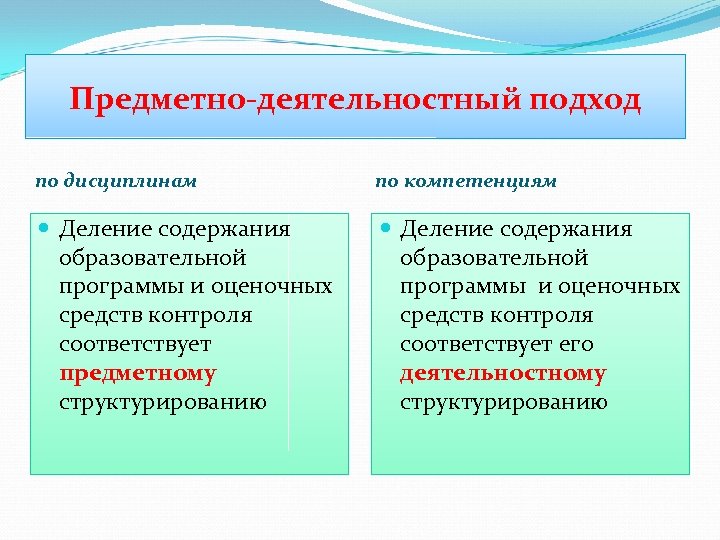 Предметно-деятельностный подход

по дисциплинам

Деление содержания образовательной программы и оценочных средств контроля соответствует предметному структурированию

по компетенциям

Деление содержания образовательной программы и оценочных средств контроля соответствует его деятельностному структурированию